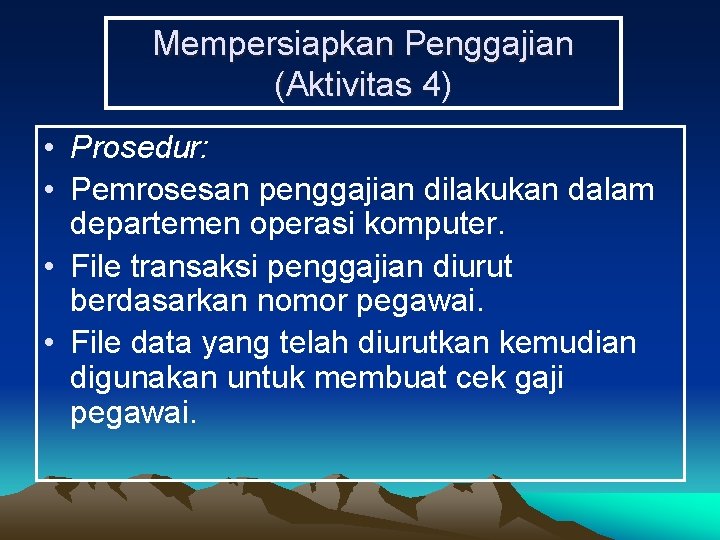 Mempersiapkan Penggajian (Aktivitas 4)

• Prosedur:
• Pemrosesan penggajian dilakukan dalam departemen operasi komputer.
• File transaksi penggajian diurut berdasarkan nomor pegawai.
• File data yang telah diurutkan kemudian digunakan untuk membuat cek gaji pegawai.